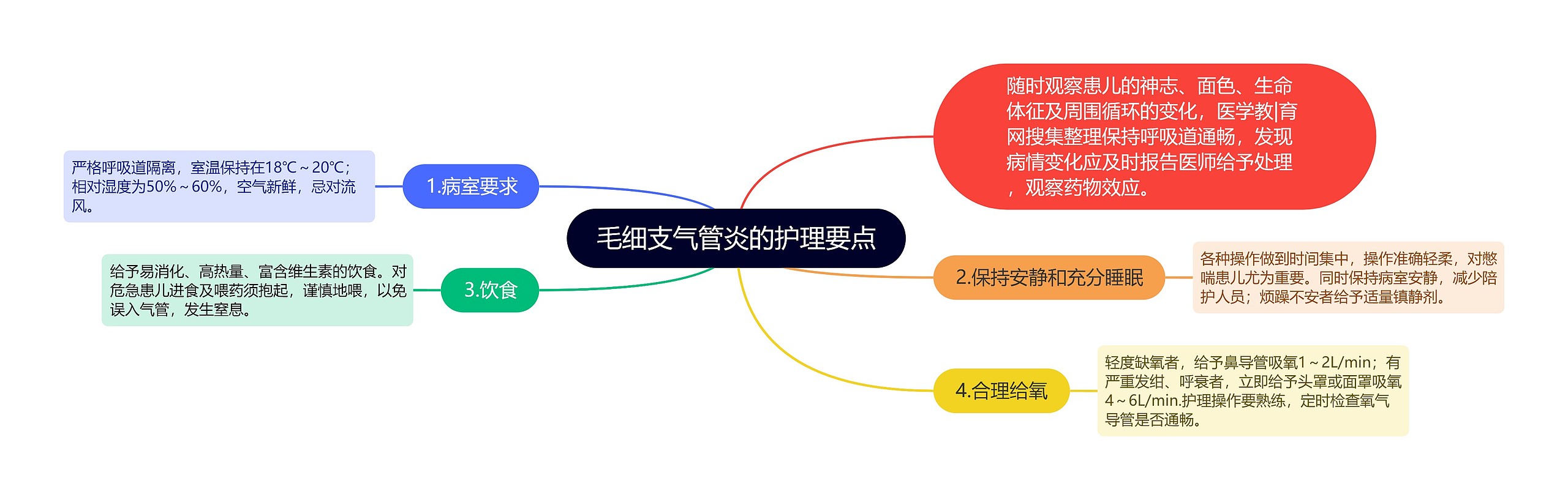 毛细支气管炎的护理要点

随时观察患儿的神志、面色、生命体征及周围循环的变化，医学教|育网搜集整理保持呼吸道通畅，发现病情变化应及时报告医师给予处理，观察药物效应。

1.病室要求

严格呼吸道隔离，室温保持在18℃～20℃；相对湿度为50%～60%，空气新鲜，忌对流风。

2.保持安静和充分睡眠

各种操作做到时间集中，操作准确轻柔，对憋喘患儿尤为重要。同时保持病室安静，减少陪护人员；烦躁不安者给予适量镇静剂。

3.饮食

给予易消化、高热量、富含维生素的饮食。对危急患儿进食及喂药须抱起，谨慎地喂，以免误入气管，发生窒息。

4.合理给氧

轻度缺氧者，给予鼻导管吸氧1～2L/min；有严重发绀、呼衰者，立即给予头罩或面罩吸氧4～6L/min.护理操作要熟练，定时检查氧气导管是否通畅。